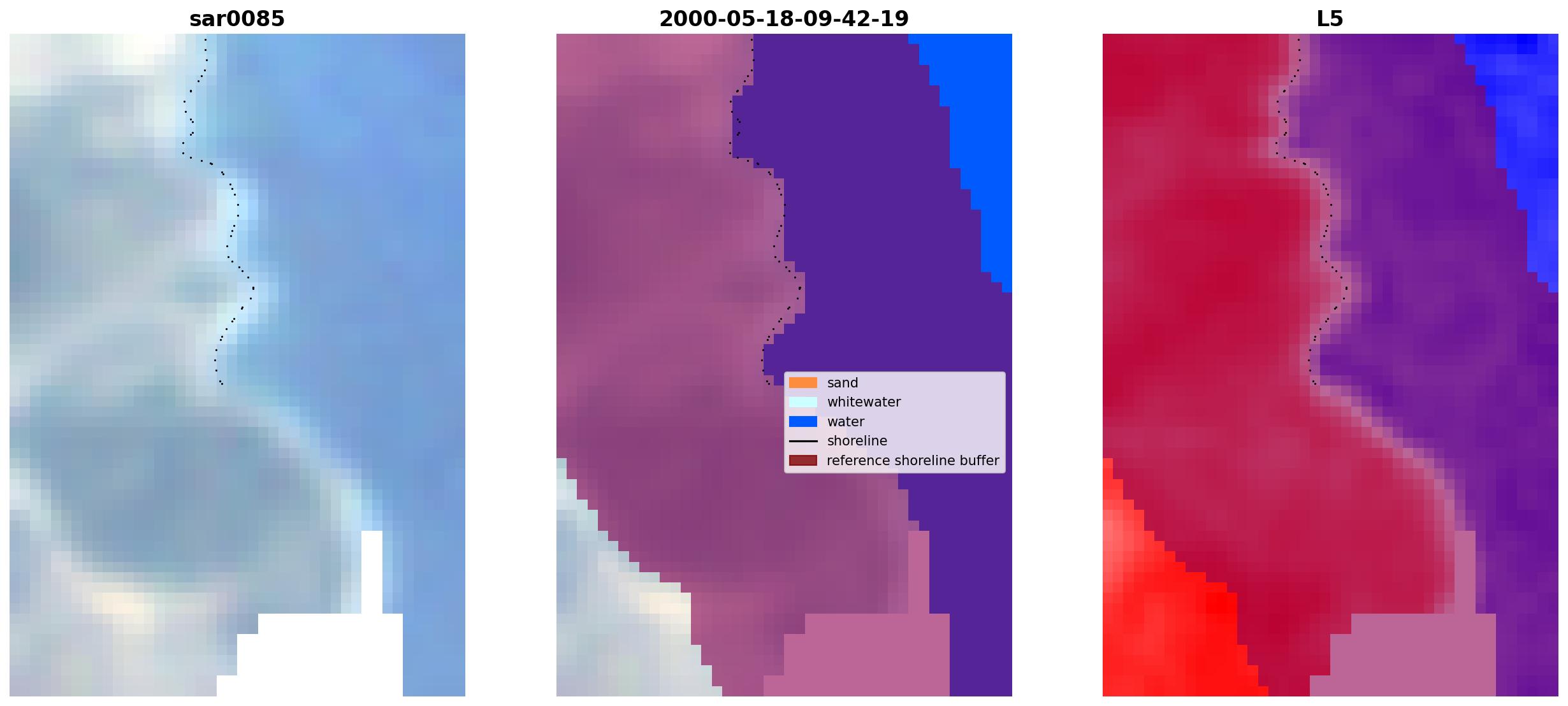 sar0085

2000-05-18-09-42-19

L5

sand
whitewater
water
shoreline
reference shoreline buffer